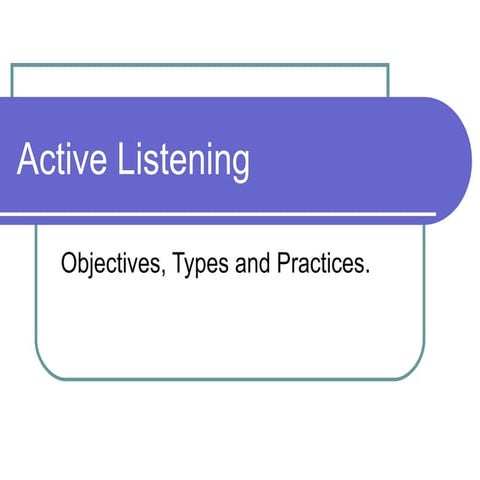 Active Listening

Objectives, Types and Practices.